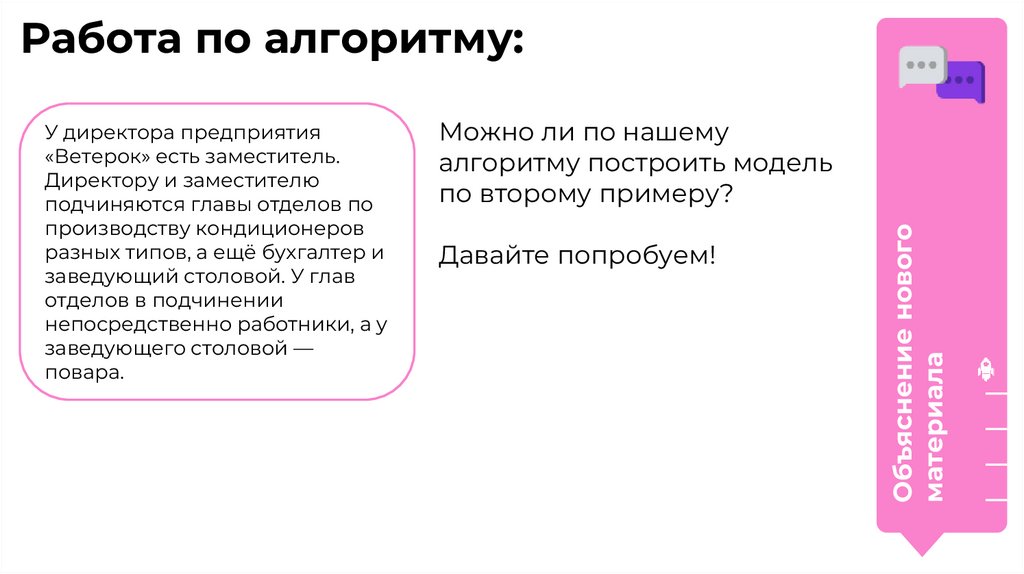 Работа по алгоритму:

У директора предприятия «Ветерок» есть заместитель. Директору и заместителю подчиняются главы отделов по производству кондиционеров разных типов, а ещё бухгалтер и заведующий столовой. У глав отделов в подчинении непосредственно работники, а у заведующего столовой — повара.

Можно ли по нашему алгоритму построить модель по второму примеру?

Давайте попробуем!

Объяснение нового материала